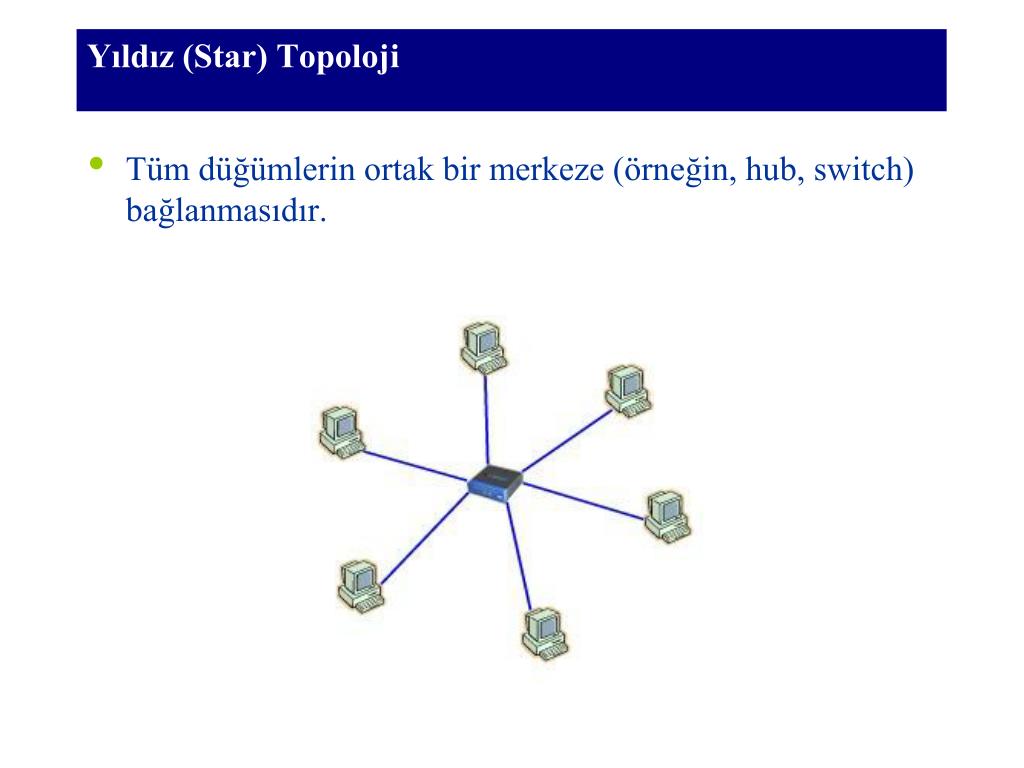 Yıldız (Star) Topoloji

• Tüm düğümlerin ortak bir merkeze (örneğin, hub, switch) bağlanmasıdır.